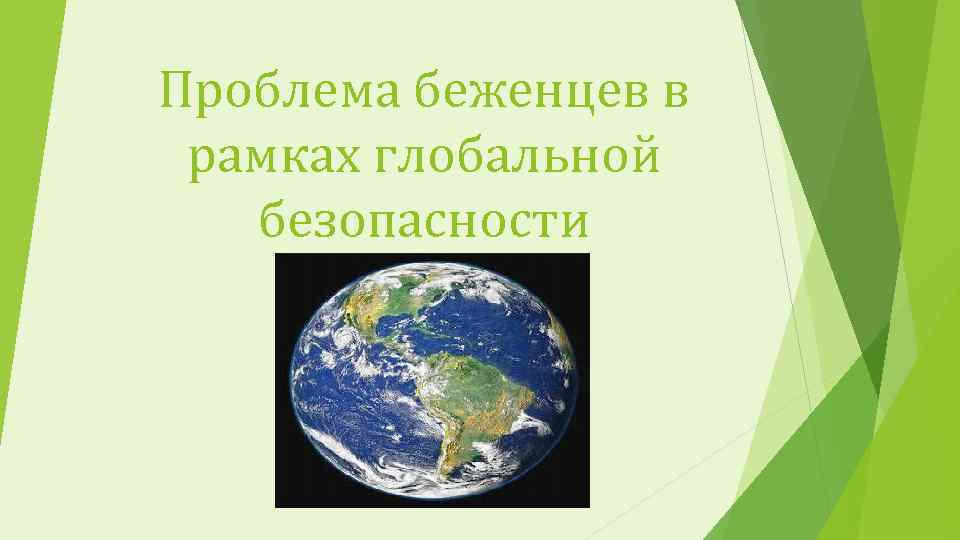 Проблема беженцев в рамках глобальной безопасности